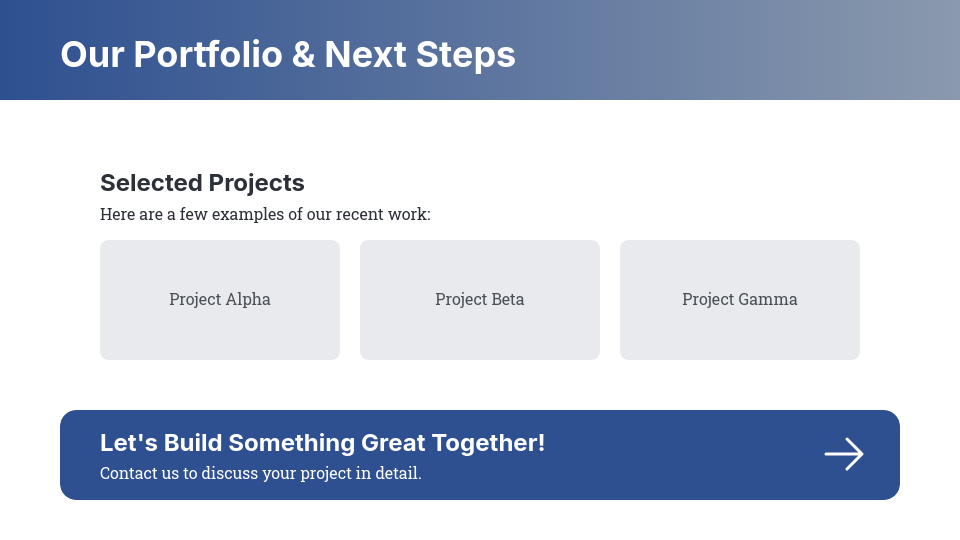 Our Portfolio & Next Steps

Selected Projects

Here are a few examples of our recent work:

Project Alpha

Project Beta

Project Gamma

Let's Build Something Great Together!

Contact us to discuss your project in detail.